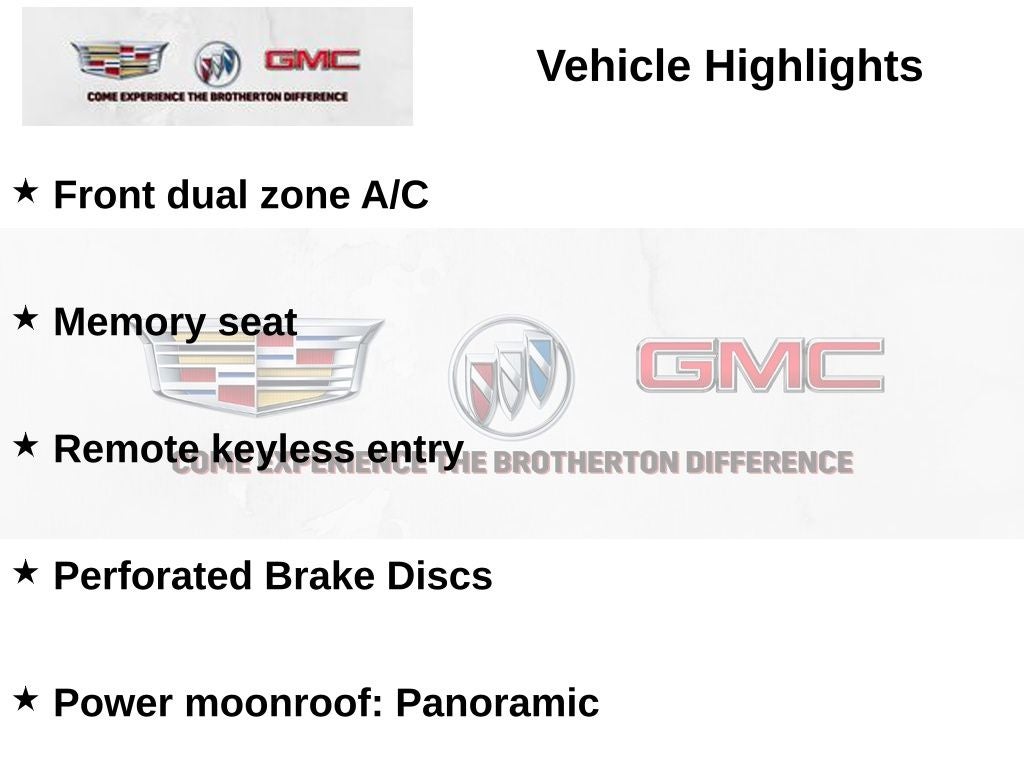 GMC
COME EXPERIENCE THE BROTHERTON DIFFERENCE

Vehicle Highlights

★ Front dual zone A/C

★ Memory seat

★ Remote keyless entry

★ Perforated Brake Discs

★ Power moonroof: Panoramic

GMC
COME EXPERIENCE THE BROTHERTON DIFFERENCE